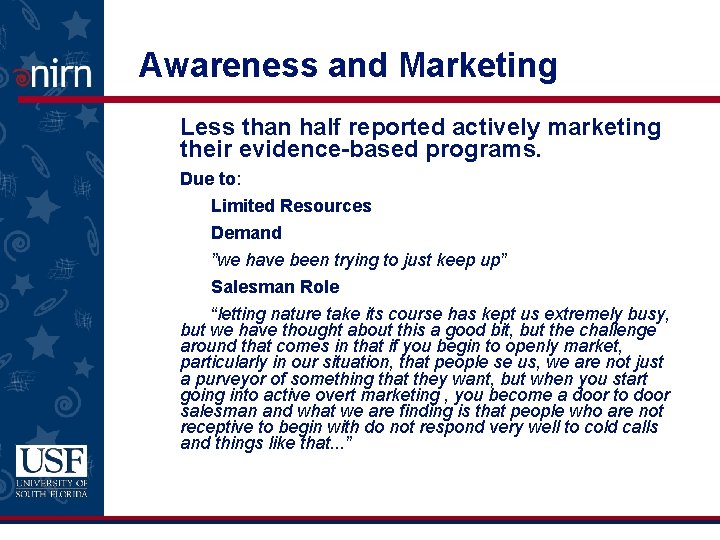 nirn

Awareness and Marketing

Less than half reported actively marketing their evidence-based programs.

Due to:

Limited Resources

Demand

"we have been trying to just keep up"

Salesman Role

"letting nature take its course has kept us extremely busy, but we have thought about this a good bit, but the challenge around that comes in that if you begin to openly market, particularly in our situation, that people se us, we are not just a purveyor of something that they want, but when you start going into active overt marketing , you become a door to door salesman and what we are finding is that people who are not receptive to begin with do not respond very well to cold calls and things like that..."

USF
UNIVERSITY OF
SOUTH FLORIDA